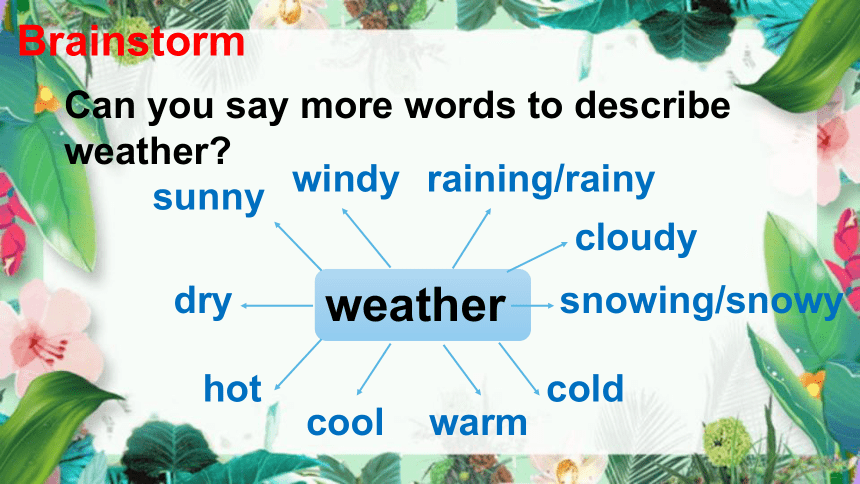 Brainstorm

Can you say more words to describe weather?

sunny
windy
raining/rainy
cloudy
dry
weather
snowing/snowy
hot
cool
warm
cold